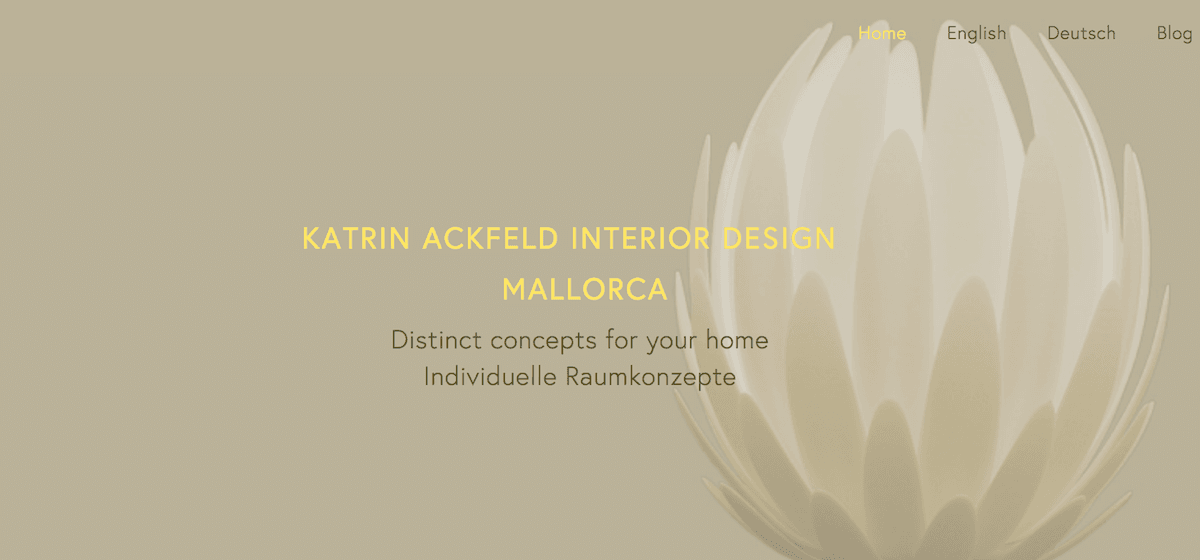 Home English Deutsch Blog

KATRIN ACKFELD INTERIOR DESIGN MALLORCA

Distinct concepts for your home
Individuelle Raumkonzepte